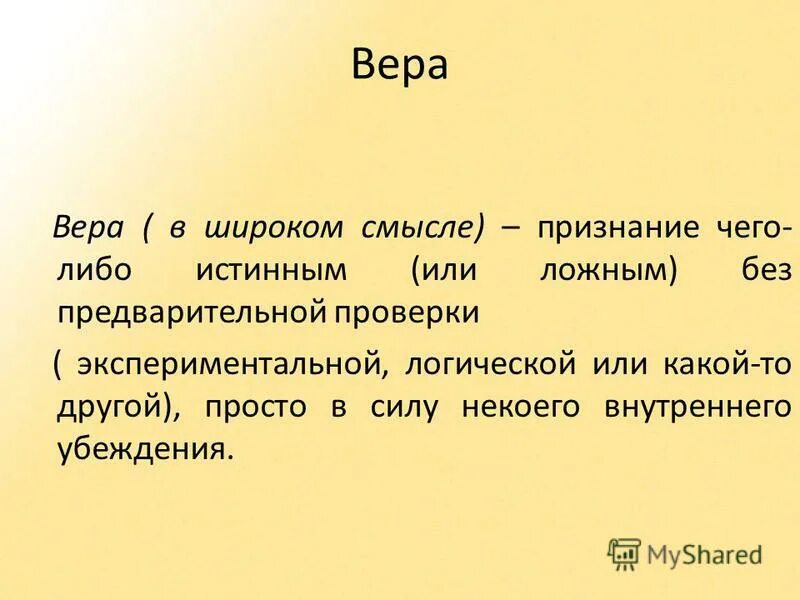 Вера

Вера ( в широком смысле) – признание чего-либо истинным (или ложным) без предварительной проверки

( экспериментальной, логической или какой-то другой), просто в силу некоего внутреннего убеждения.

MyShared